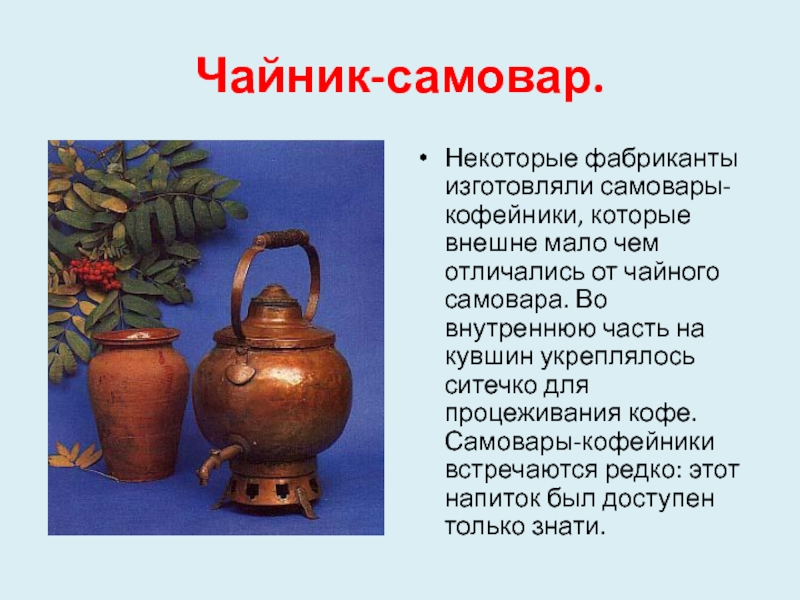 Чайник-самовар.

• Некоторые фабриканты изготовляли самовары-кофейники, которые внешне мало чем отличались от чайного самовара. Во внутреннюю часть на кувшин укреплялось ситечко для процеживания кофе. Самовары-кофейники встречаются редко: этот напиток был доступен только знати.